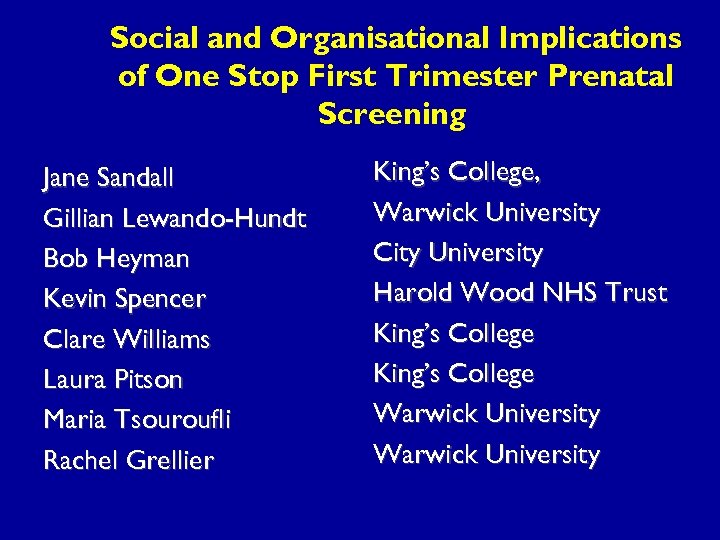 Social and Organisational Implications of One Stop First Trimester Prenatal Screening

Jane Sandall
Gillian Lewando-Hundt
Bob Heyman
Kevin Spencer
Clare Williams
Laura Pitson
Maria Tsouroufli
Rachel Grellier

King's College,
Warwick University
City University
Harold Wood NHS Trust
King's College
King's College
Warwick University
Warwick University